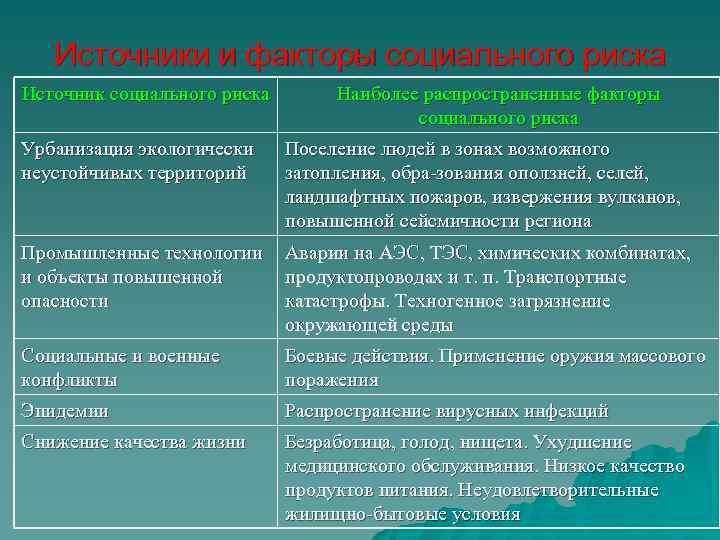 Источники и факторы социального риска

| Источник социального риска | Наиболее распространенные факторы социального риска |
|---|---|
| Урбанизация экологически неустойчивых территорий | Поселение людей в зонах возможного затопления, обра-зования оползней, селей, ландшафтных пожаров, извержения вулканов, повышенной сейсмичности региона |
| Промышленные технологии и объекты повышенной опасности | Аварии на АЭС, ТЭС, химических комбинатах, продуктопроводах и т. п. Транспортные катастрофы. Техногенное загрязнение окружающей среды |
| Социальные и военные конфликты | Боевые действия. Применение оружия массового поражения |
| Эпидемии | Распространение вирусных инфекций |
| Снижение качества жизни | Безработица, голод, нищета. Ухудшение медицинского обслуживания. Низкое качество продуктов питания. Неудовлетворительные жилищно-бытовые условия |